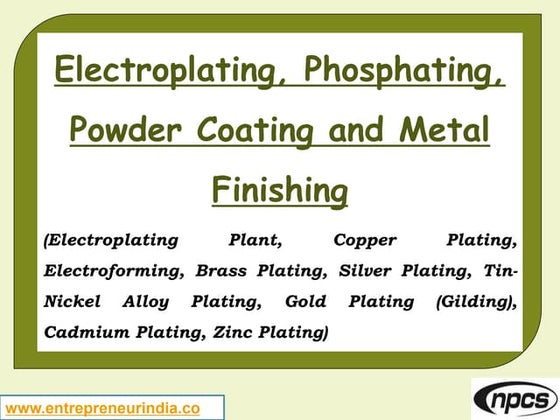 Electroplating, Phosphating, Powder Coating and Metal Finishing

(Electroplating Plant, Copper Plating, Electroforming, Brass Plating, Silver Plating, Tin-Nickel Alloy Plating, Gold Plating (Gilding), Cadmium Plating, Zinc Plating)

www.entrepreneurindia.co

npcs